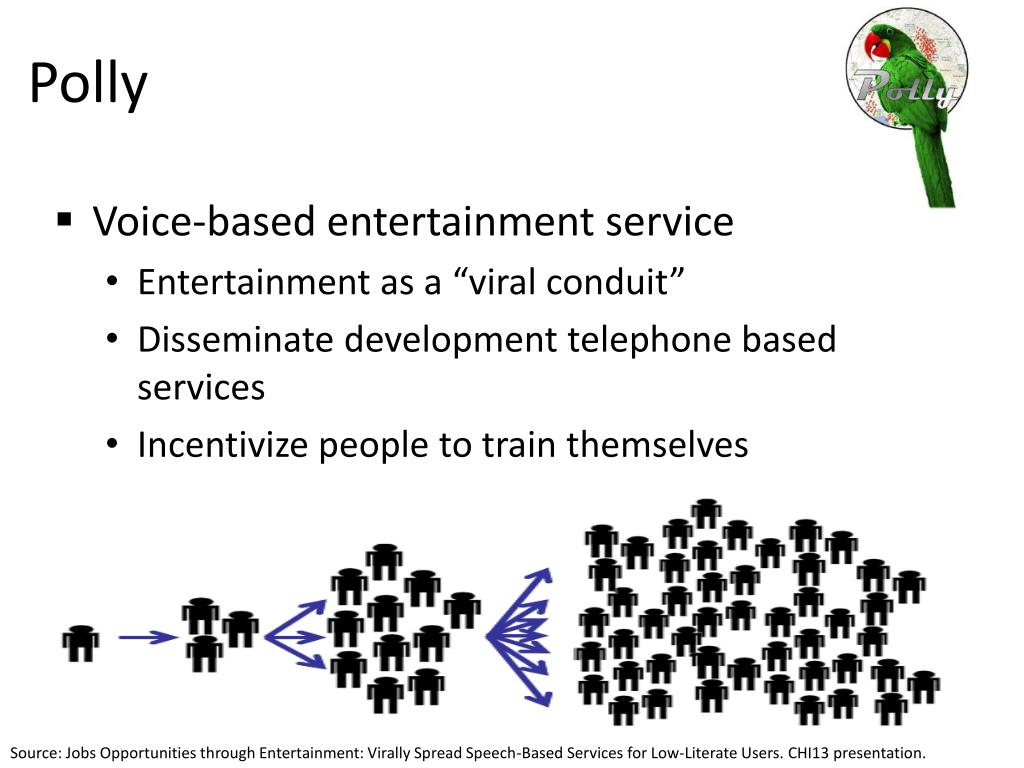 Polly

Polly

▪ Voice-based entertainment service
  • Entertainment as a “viral conduit”
  • Disseminate development telephone based services
  • Incentivize people to train themselves

Source: Jobs Opportunities through Entertainment: Virally Spread Speech-Based Services for Low-Literate Users. CHI13 presentation.